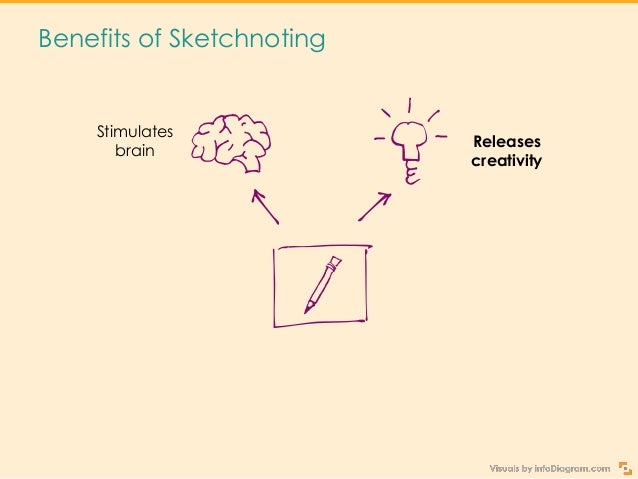 Benefits of Sketchnoting

Stimulates brain

Releases creativity

Visuals by infoDiagram.com